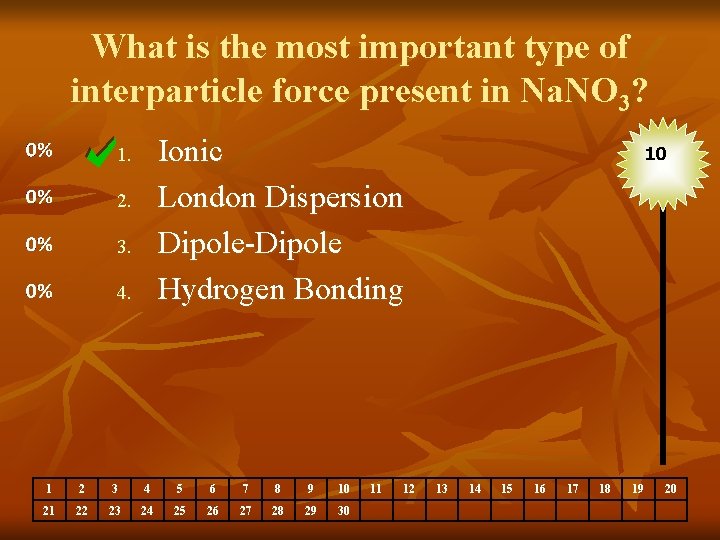 What is the most important type of interparticle force present in $NaNO_3$?

0% 1. Ionic
0% 2. London Dispersion
0% 3. Dipole-Dipole
0% 4. Hydrogen Bonding

10

| 1 | 2 | 3 | 4 | 5 | 6 | 7 | 8 | 9 | 10 | 11 | 12 | 13 | 14 | 15 | 16 | 17 | 18 | 19 | 20 |
|---|---|---|---|---|---|---|---|---|---|---|---|---|---|---|---|---|---|---|---|
| 21 | 22 | 23 | 24 | 25 | 26 | 27 | 28 | 29 | 30 | | | | | | | | | | |